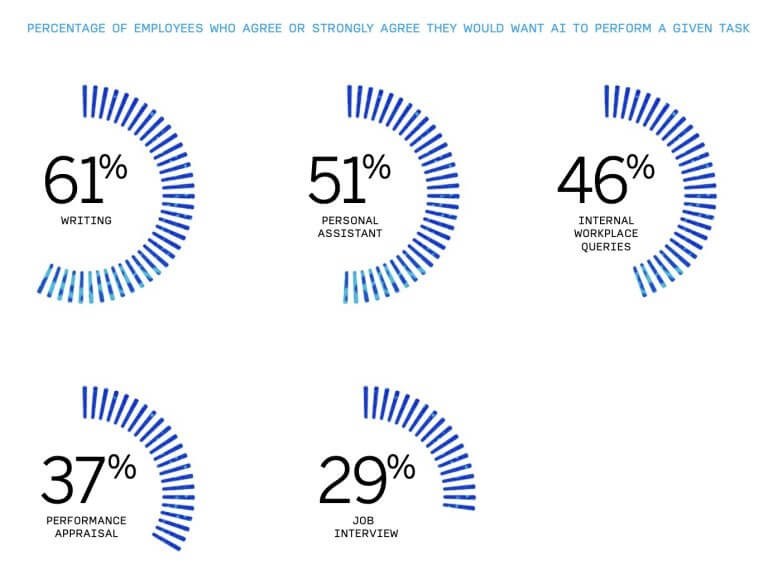 PERCENTAGE OF EMPLOYEES WHO AGREE OR STRONGLY AGREE THEY WOULD WANT AI TO PERFORM A GIVEN TASK

61%
WRITING

51%
PERSONAL ASSISTANT

46%
INTERNAL WORKPLACE QUERIES

37%
PERFORMANCE APPRAISAL

29%
JOB INTERVIEW